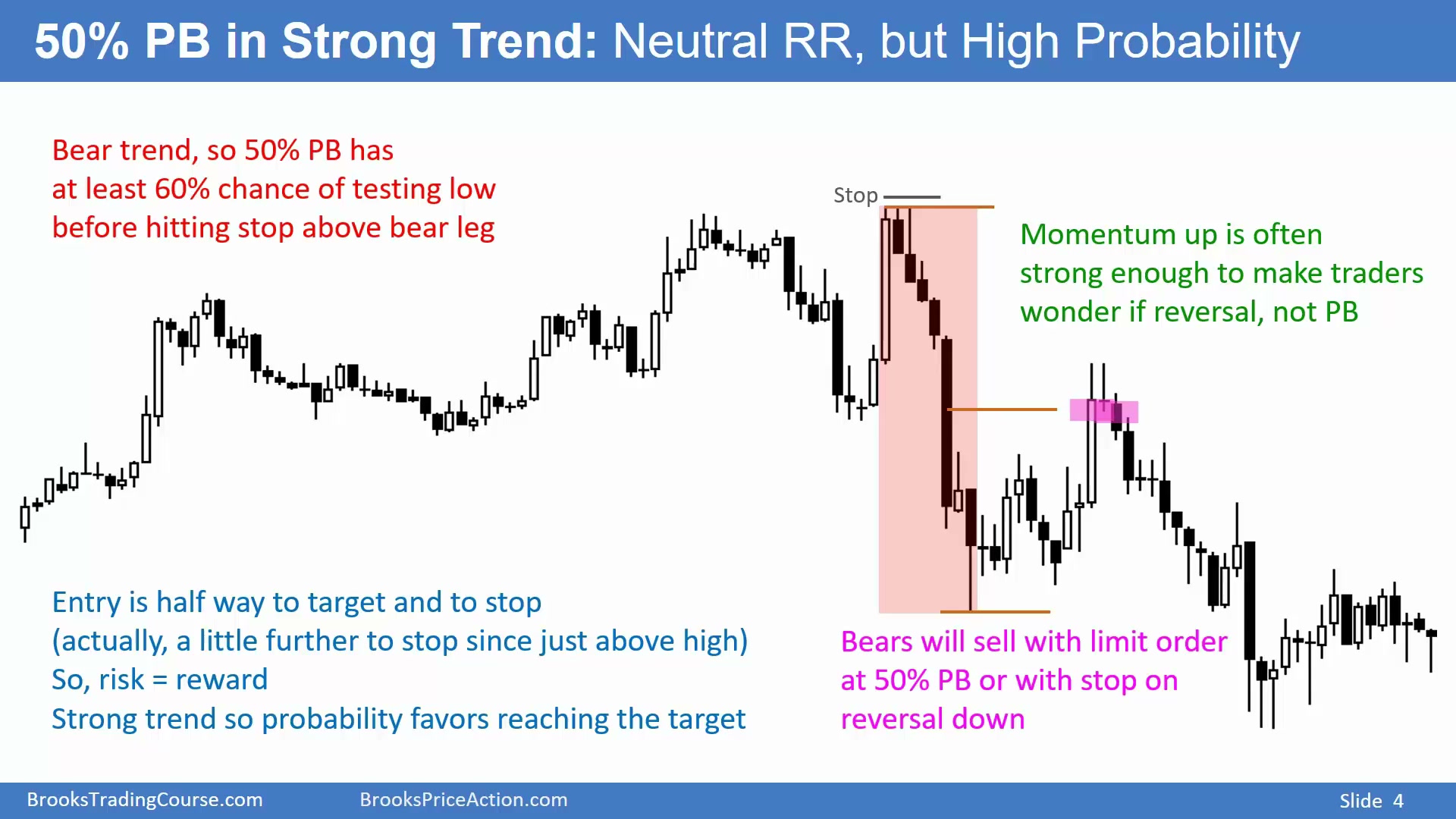 50% PB in Strong Trend: Neutral RR, but High Probability

Bear trend, so 50% PB has at least 60% chance of testing low before hitting stop above bear leg

Stop

Momentum up is often strong enough to make traders wonder if reversal, not PB

Entry is half way to target and to stop
(actually, a little further to stop since just above high)
So, risk = reward
Strong trend so probability favors reaching the target

Bears will sell with limit order at 50% PB or with stop on reversal down

BrooksTradingCourse.com BrooksPriceAction.com Slide 4